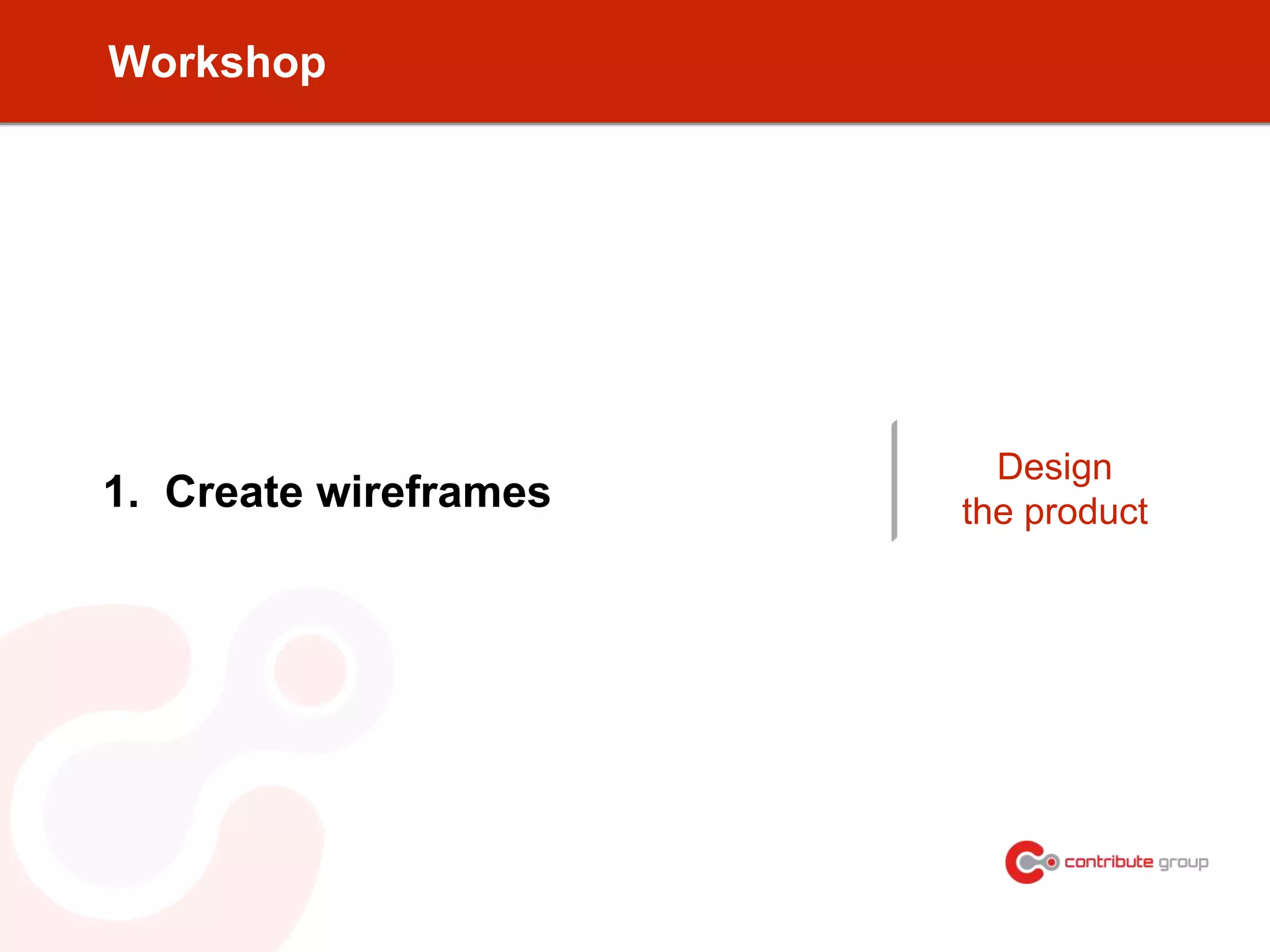 Workshop

1. Create wireframes

Design
the product

contribute group